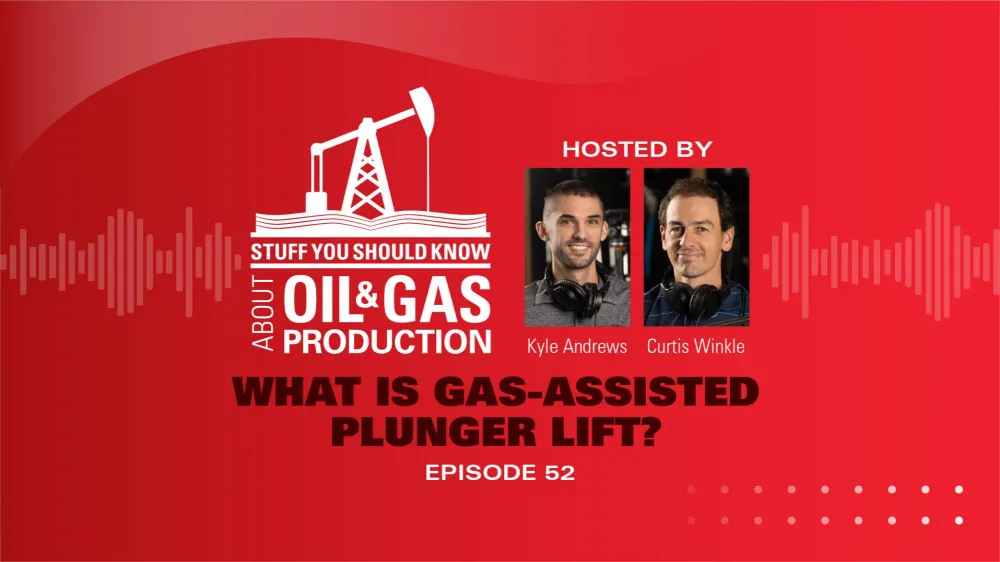 STUFF YOU SHOULD KNOW
ABOUT OIL & GAS PRODUCTION

HOSTED BY

Kyle Andrews Curtis Winkle

WHAT IS GAS-ASSISTED PLUNGER LIFT?

EPISODE 52